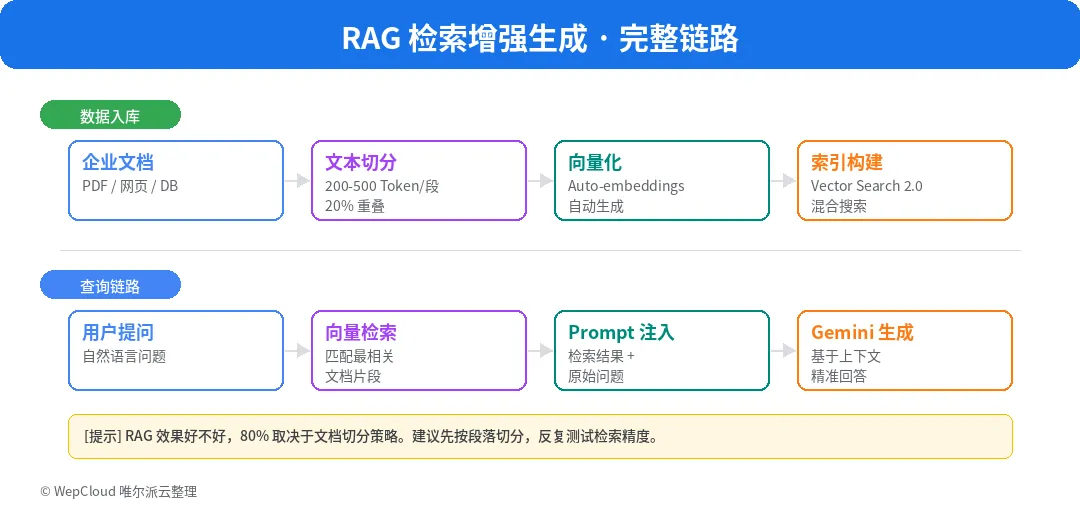 RAG 检索增强生成 · 完整链路

数据入库

企业文档
PDF / 网页 / DB

文本切分
200-500 Token/段
20% 重叠

向量化
Auto-embeddings
自动生成

索引构建
Vector Search 2.0
混合搜索

查询链路

用户提问
自然语言问题

向量检索
匹配最相关
文档片段

Prompt 注入
检索结果 +
原始问题

Gemini 生成
基于上下文
精准回答

[提示] RAG 效果好不好，80% 取决于文档切分策略。建议先按段落切分，反复测试检索精度。

© WepCloud 唯尔派云整理